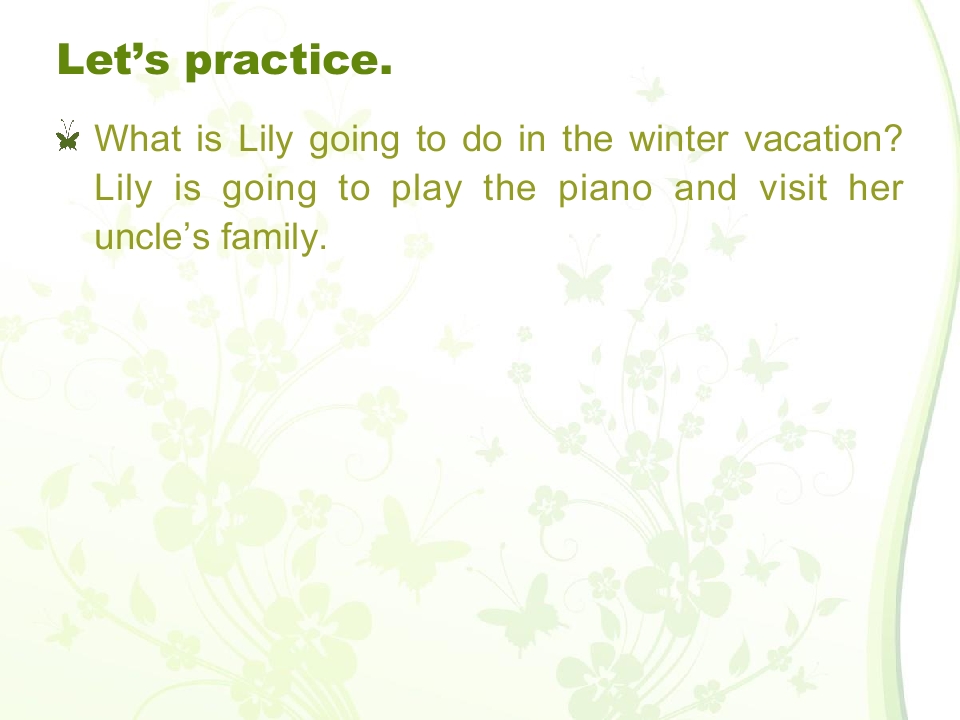 Let’s practice.

What is Lily going to do in the winter vacation? Lily is going to play the piano and visit her uncle’s family.